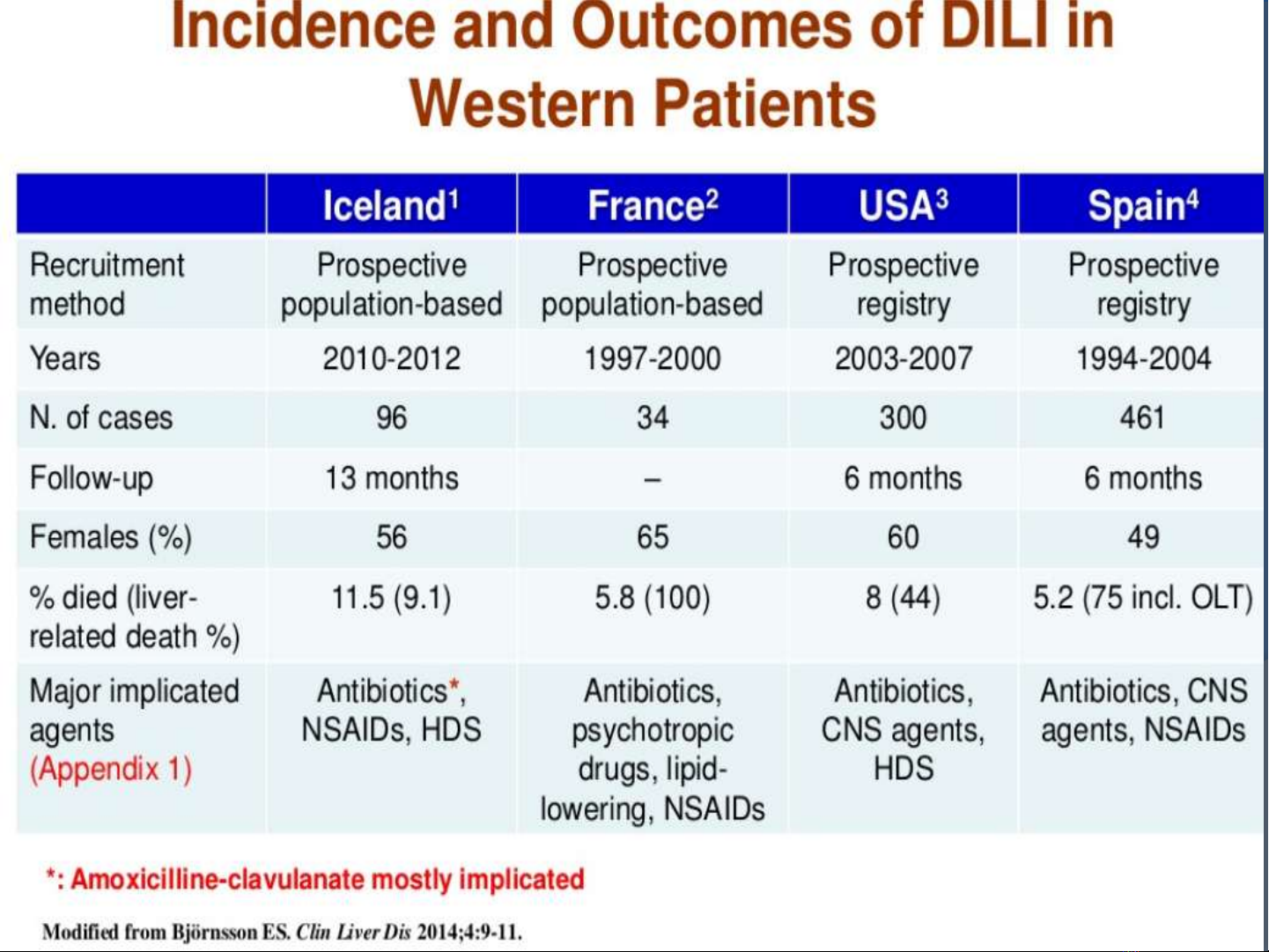 Incidence and Outcomes of DILI in Western Patients

| | Iceland$^1$ | France$^2$ | USA$^3$ | Spain$^4$ |
|---|---|---|---|---|
| Recruitment method | Prospective population-based | Prospective population-based | Prospective registry | Prospective registry |
| Years | 2010-2012 | 1997-2000 | 2003-2007 | 1994-2004 |
| N. of cases | 96 | 34 | 300 | 461 |
| Follow-up | 13 months | – | 6 months | 6 months |
| Females (%) | 56 | 65 | 60 | 49 |
| % died (liver-related death %) | 11.5 (9.1) | 5.8 (100) | 8 (44) | 5.2 (75 incl. OLT) |
| Major implicated agents (Appendix 1) | Antibiotics*, NSAIDs, HDS | Antibiotics, psychotropic drugs, lipid-lowering, NSAIDs | Antibiotics, CNS agents, HDS | Antibiotics, CNS agents, NSAIDs |

*: Amoxicilline-clavulanate mostly implicated

Modified from Björnsson ES. Clin Liver Dis 2014;4:9-11.